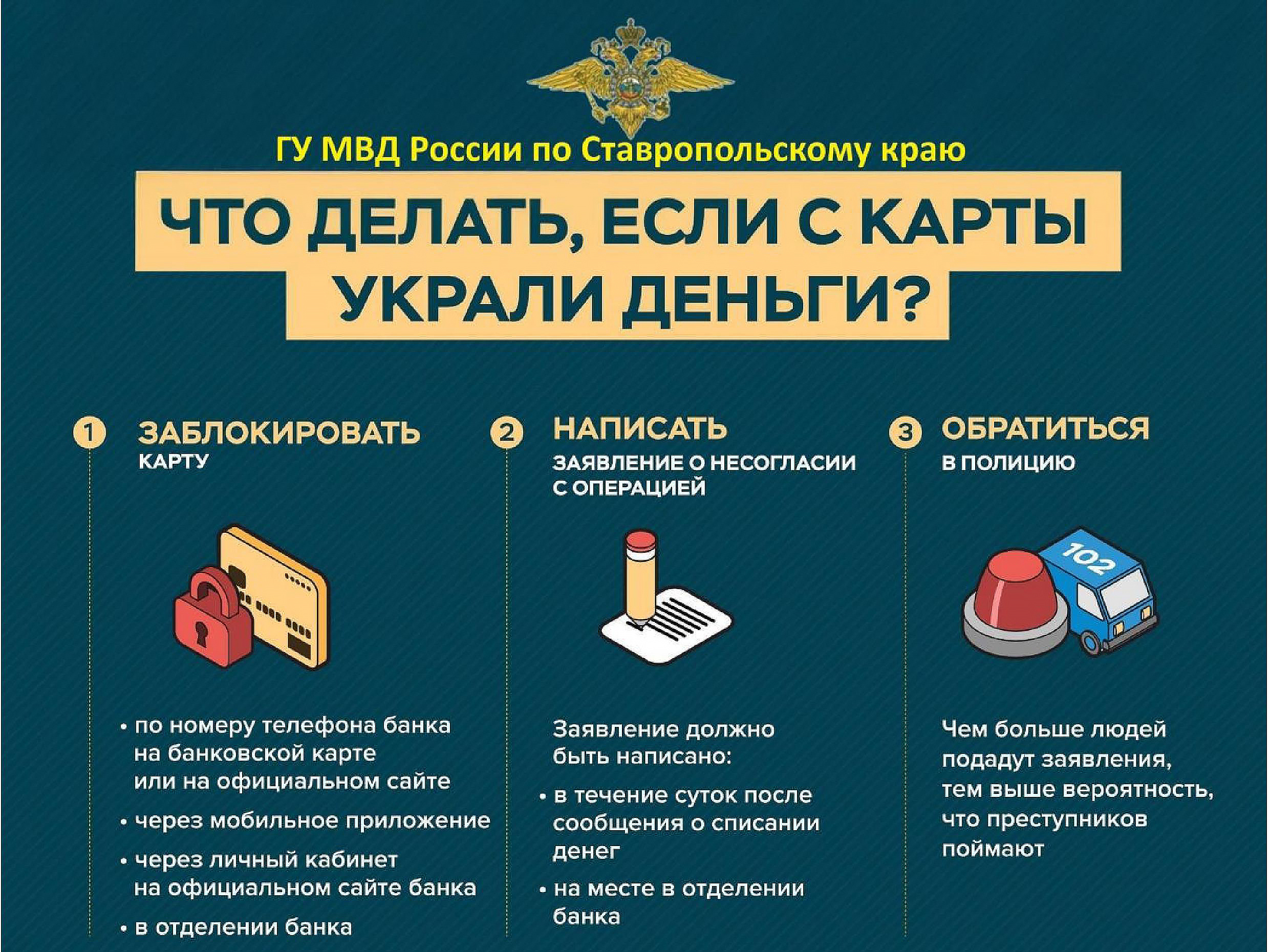 ГУ МВД России по Ставропольскому краю

ЧТО ДЕЛАТЬ, ЕСЛИ С КАРТЫ УКРАЛИ ДЕНЬГИ?

1 ЗАБЛОКИРОВАТЬ КАРТУ

• по номеру телефона банка на банковской карте или на официальном сайте
• через мобильное приложение
• через личный кабинет на официальном сайте банка
• в отделении банка

2 НАПИСАТЬ ЗАЯВЛЕНИЕ О НЕСОГЛАСИИ С ОПЕРАЦИЕЙ

Заявление должно быть написано:
• в течение суток после сообщения о списании денег
• на месте в отделении банка

3 ОБРАТИТЬСЯ В ПОЛИЦИЮ

102

Чем больше людей подадут заявления, тем выше вероятность, что преступников поймают